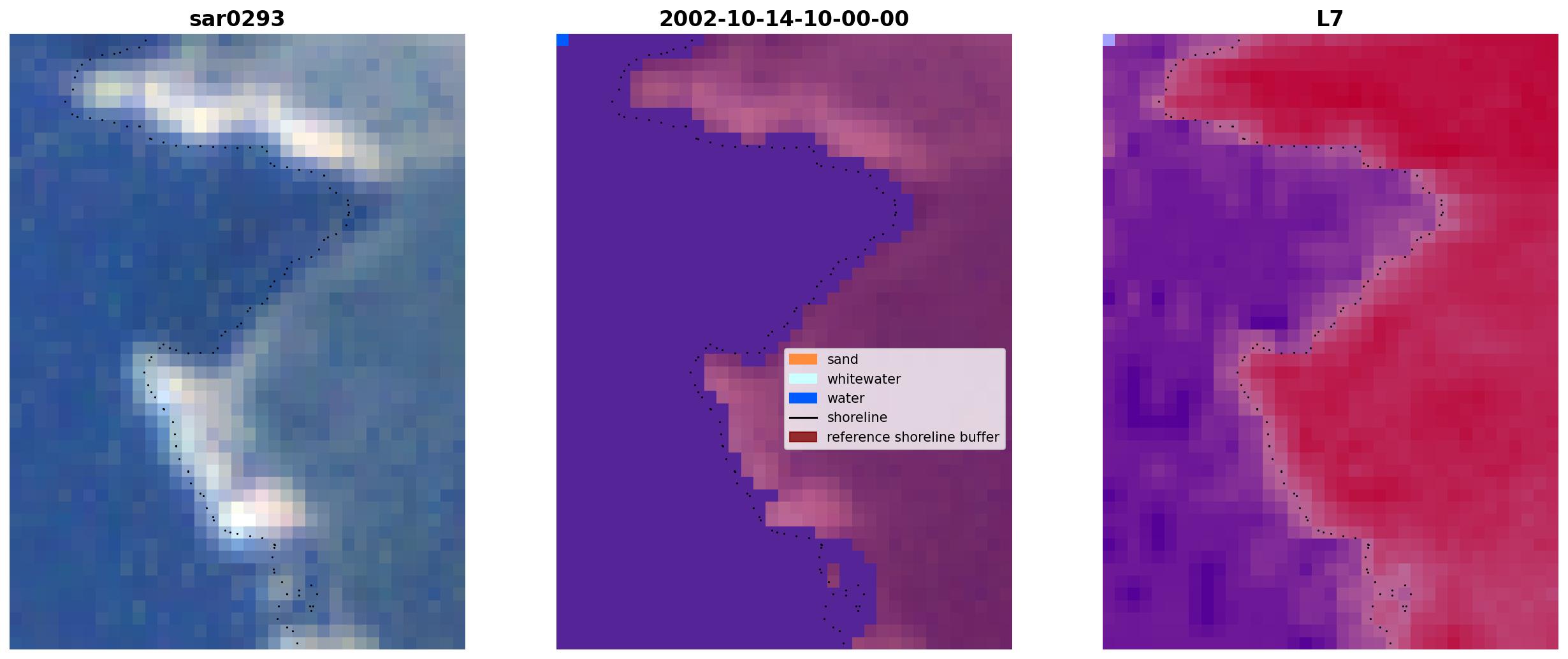 sar0293

2002-10-14-10-00-00

sand
whitewater
water
shoreline
reference shoreline buffer

L7